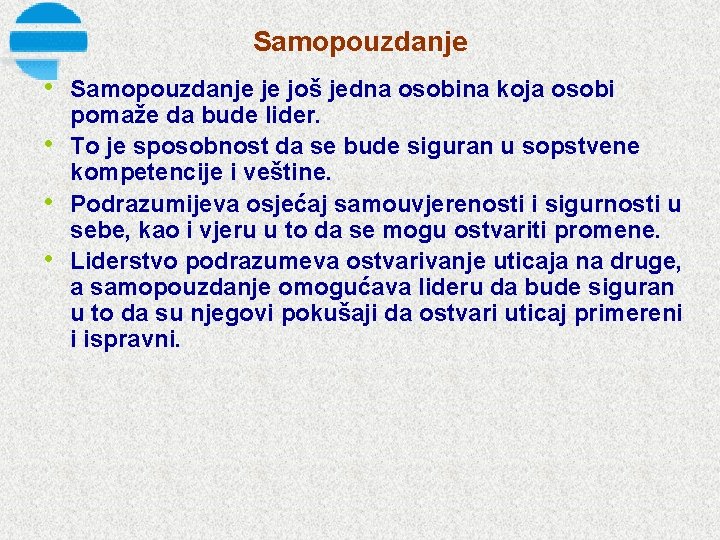 Samopouzdanje

• Samopouzdanje je još jedna osobina koja osobi pomaže da bude lider.
• To je sposobnost da se bude siguran u sopstvene kompetencije i veštine.
• Podrazumijeva osjećaj samouvjerenosti i sigurnosti u sebe, kao i vjeru u to da se mogu ostvariti promene.
• Liderstvo podrazumeva ostvarivanje uticaja na druge, a samopouzdanje omogućava lideru da bude siguran u to da su njegovi pokušaji da ostvari uticaj primereni i ispravni.